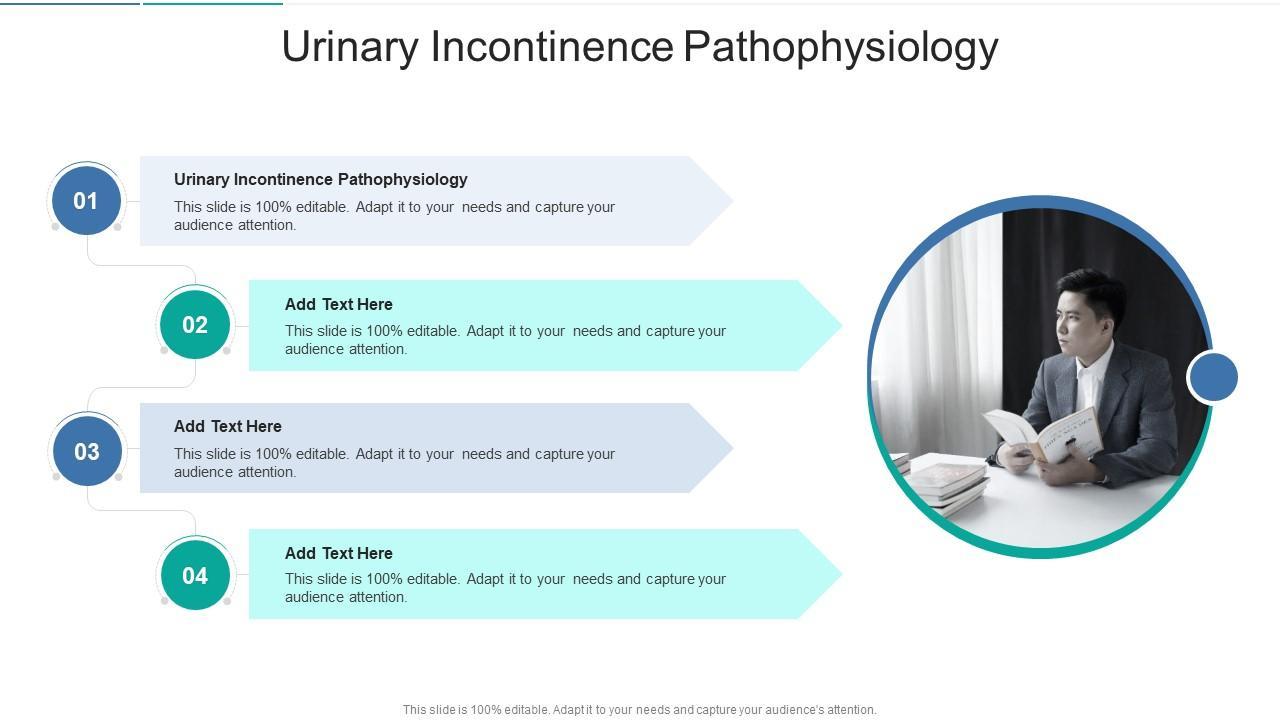 Urinary Incontinence Pathophysiology

01

Urinary Incontinence Pathophysiology

This slide is 100% editable. Adapt it to your needs and capture your audience attention.

02

Add Text Here

This slide is 100% editable. Adapt it to your needs and capture your audience attention.

03

Add Text Here

This slide is 100% editable. Adapt it to your needs and capture your audience attention.

04

Add Text Here

This slide is 100% editable. Adapt it to your needs and capture your audience attention.

This slide is 100% editable. Adapt it to your needs and capture your audience's attention.